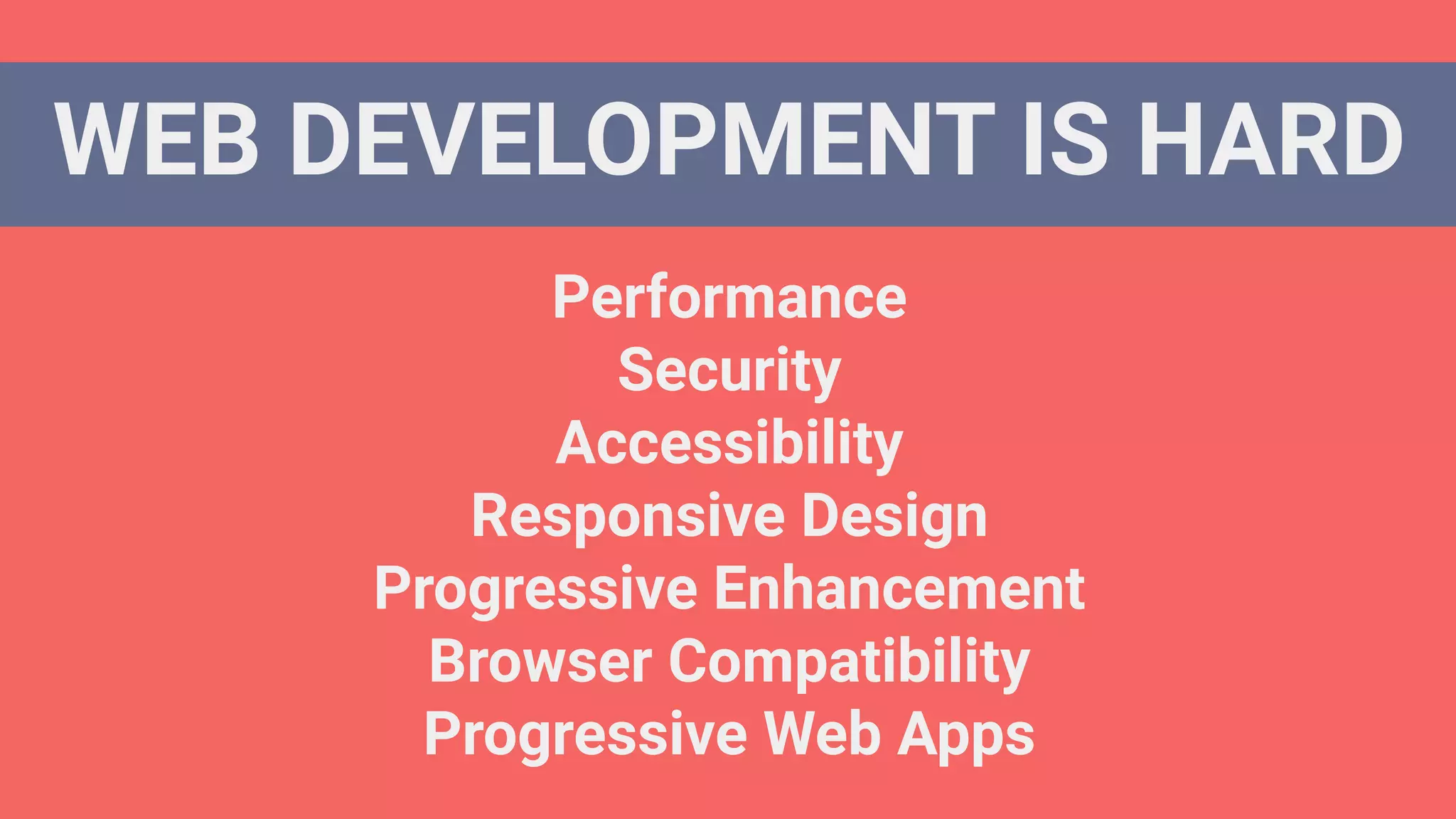 WEB DEVELOPMENT IS HARD

Performance
Security
Accessibility
Responsive Design
Progressive Enhancement
Browser Compatibility
Progressive Web Apps